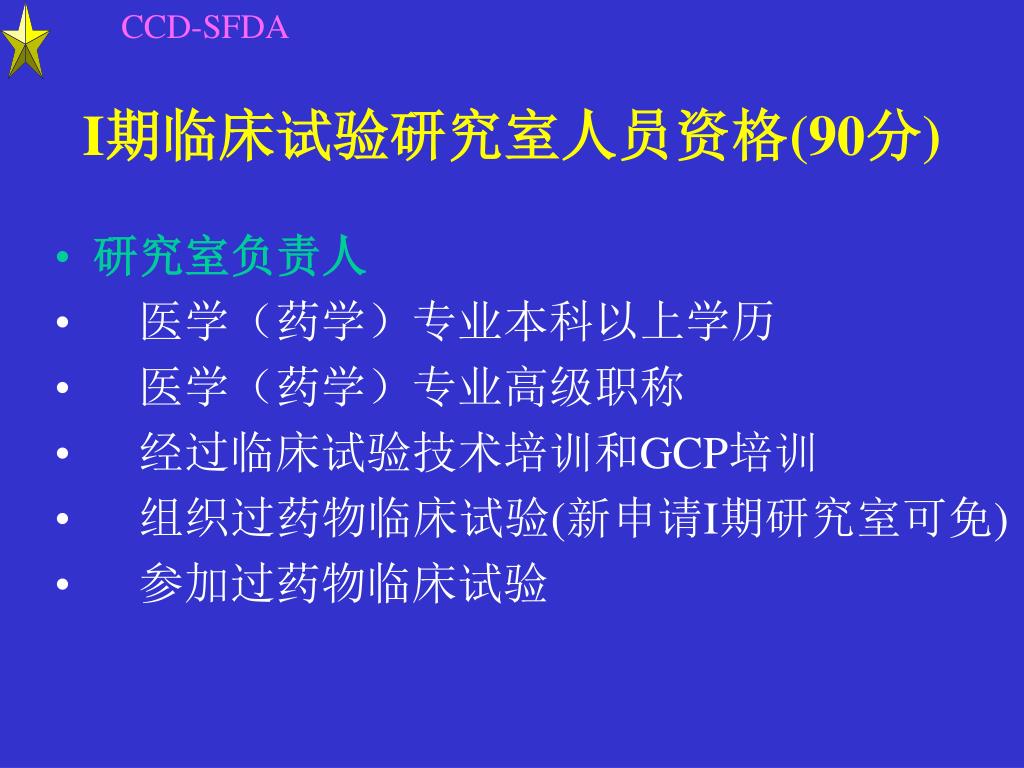 CCD-SFDA

I期临床试验研究室人员资格(90分)

• 研究室负责人
• 医学（药学）专业本科以上学历
• 医学（药学）专业高级职称
• 经过临床试验技术培训和GCP培训
• 组织过药物临床试验(新申请I期研究室可免)
• 参加过药物临床试验